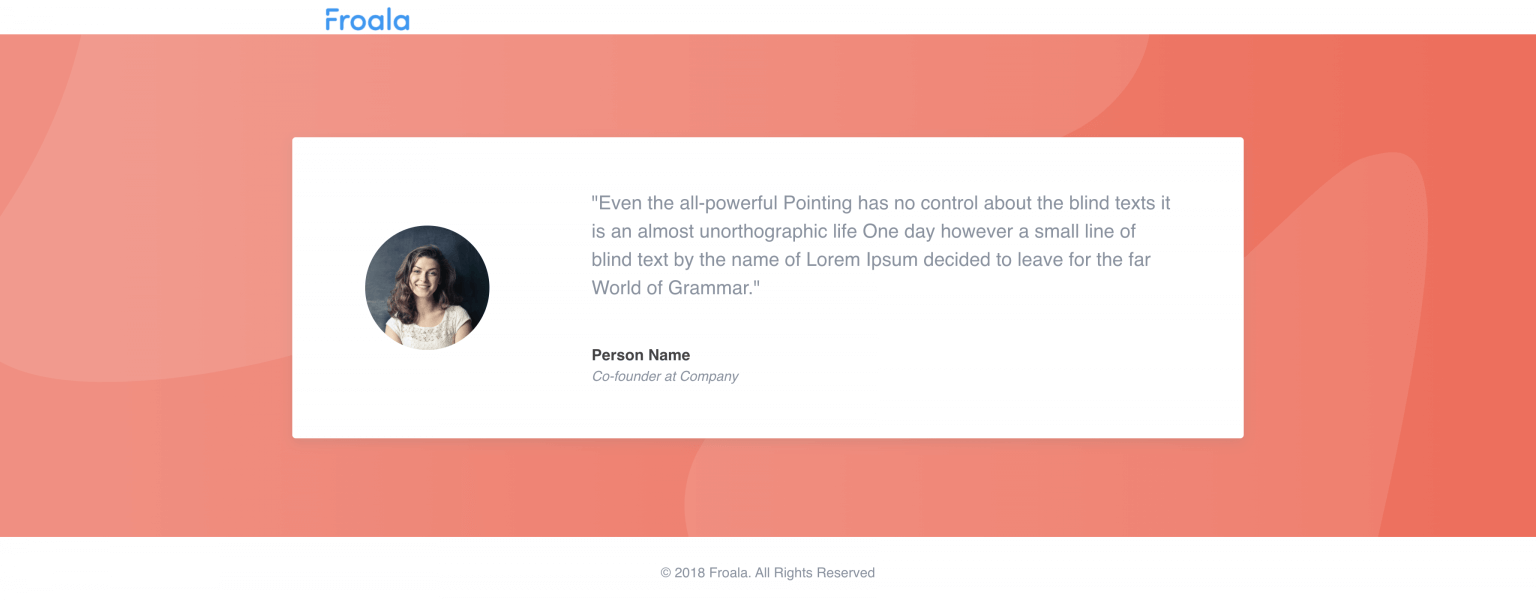 Froala

"Even the all-powerful Pointing has no control about the blind texts it is an almost unorthographic life One day however a small line of blind text by the name of Lorem Ipsum decided to leave for the far World of Grammar."

Person Name
Co-founder at Company

© 2018 Froala. All Rights Reserved